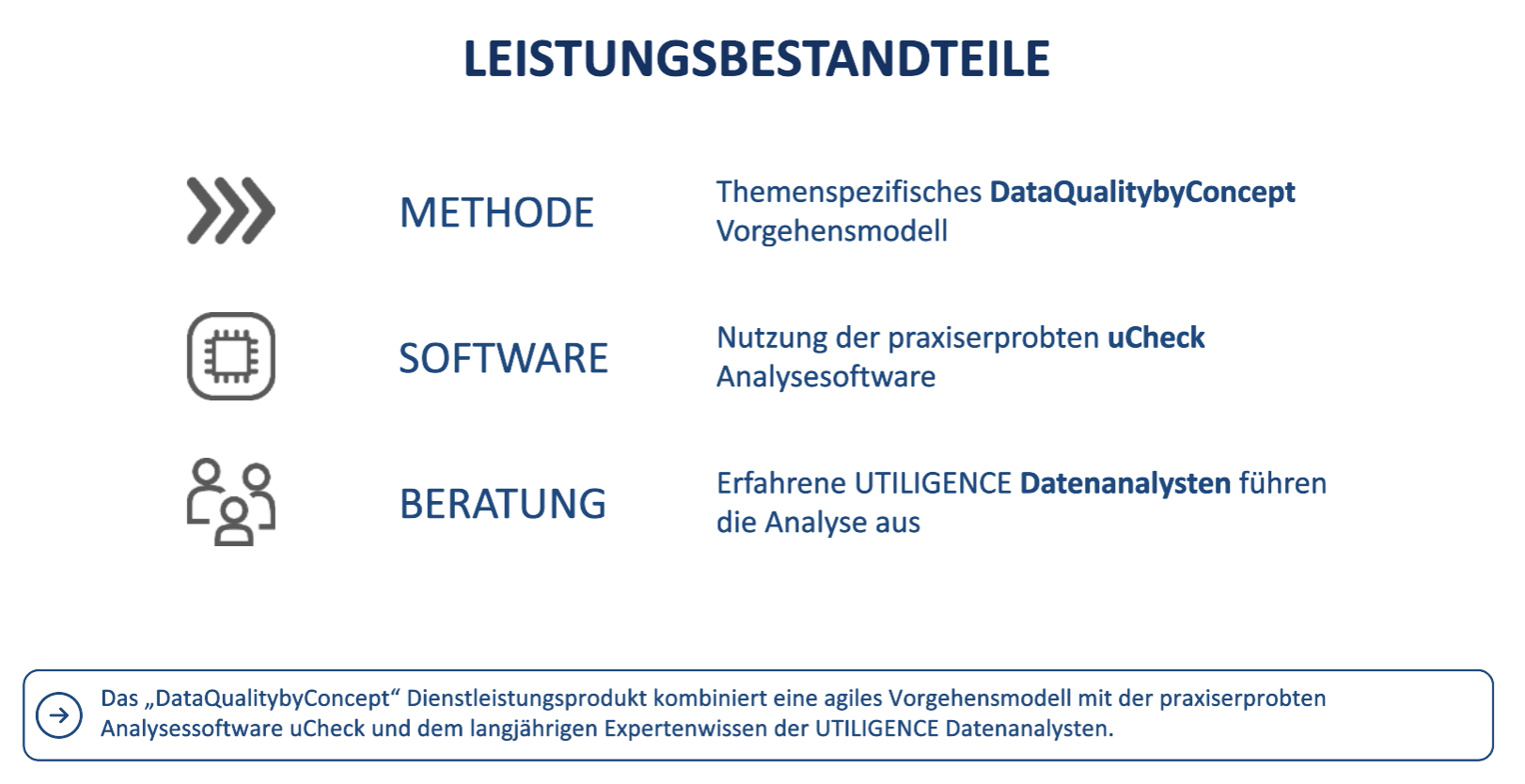 LEISTUNGSBESTANDTEILE

METHODE

Themenspezifisches DataQualitybyConcept Vorgehensmodell

SOFTWARE

Nutzung der praxiserprobten uCheck Analysesoftware

BERATUNG

Erfahrene UTILIGENCE Datenanalysten führen die Analyse aus

Das „DataQualitybyConcept“ Dienstleistungsprodukt kombiniert eine agiles Vorgehensmodell mit der praxiserprobten Analysessoftware uCheck und dem langjährigen Expertenwissen der UTILIGENCE Datenanalysten.